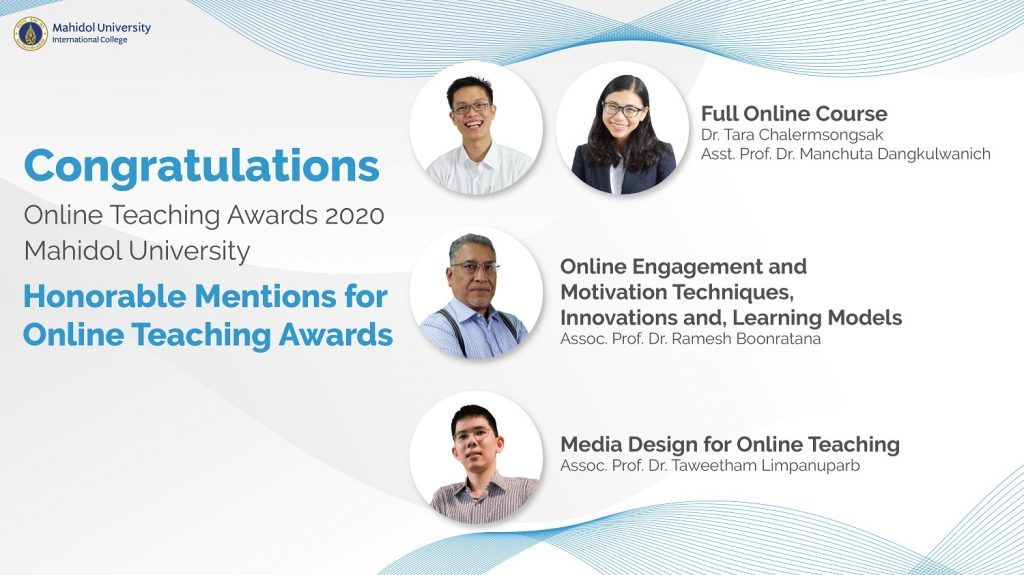 Mahidol University
International College

Congratulations
Online Teaching Awards 2020
Mahidol University

Honorable Mentions for Online Teaching Awards

Full Online Course
Dr. Tara Chalermsongsak
Asst. Prof. Dr. Manchuta Dangkulwanich

Online Engagement and Motivation Techniques, Innovations and, Learning Models
Assoc. Prof. Dr. Ramesh Boonratana

Media Design for Online Teaching
Assoc. Prof. Dr. Taweetham Limpanuparb